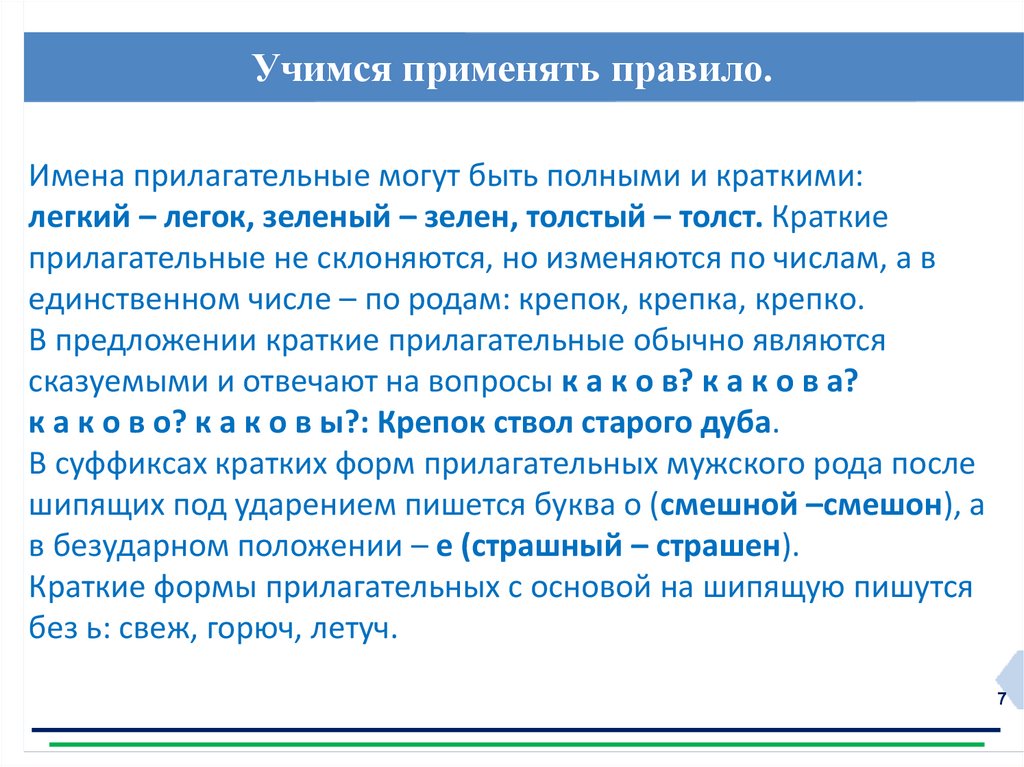 Учимся применять правило.

Имена прилагательные могут быть полными и краткими: легкий – легок, зеленый – зелен, толстый – толст. Краткие прилагательные не склоняются, но изменяются по числам, а в единственном числе – по родам: крепок, крепка, крепко.
В предложении краткие прилагательные обычно являются сказуемыми и отвечают на вопросы к а к о в? к а к о в а? к а к о в о? к а к о в ы?: Крепок ствол старого дуба.
В суффиксах кратких форм прилагательных мужского рода после шипящих под ударением пишется буква о (смешной –смешон), а в безударном положении – е (страшный – страшен).
Краткие формы прилагательных с основой на шипящую пишутся без ь: свеж, горюч, летуч.

7